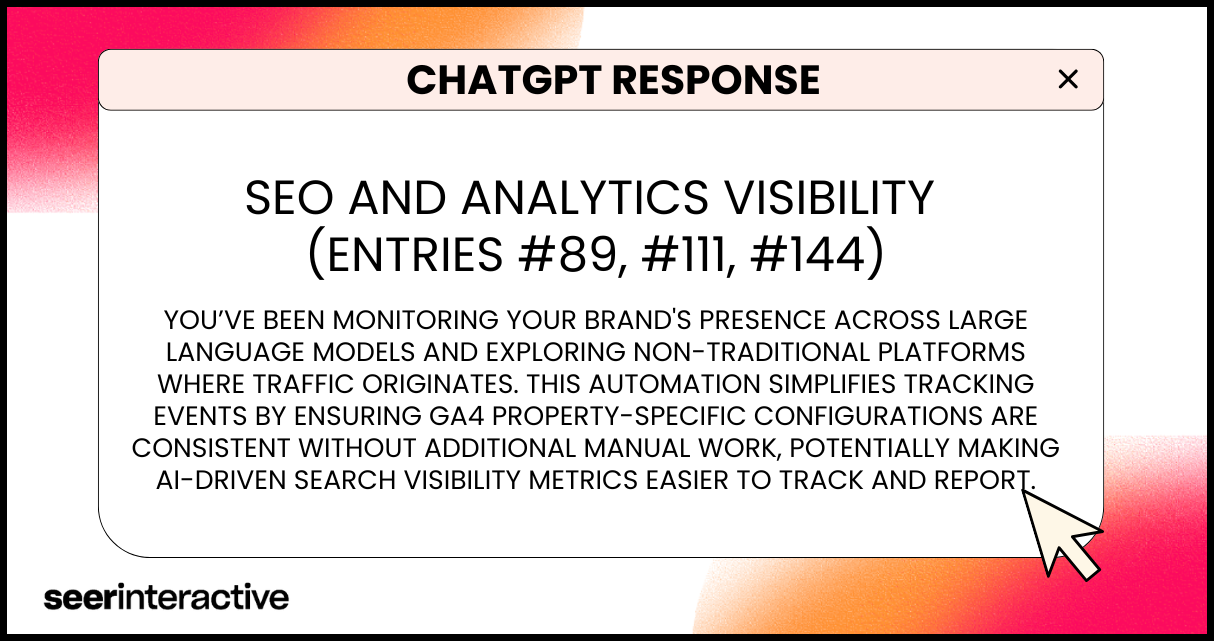 CHATGPT RESPONSE

×

SEO AND ANALYTICS VISIBILITY (ENTRIES #89, #111, #144)

YOU'VE BEEN MONITORING YOUR BRAND'S PRESENCE ACROSS LARGE LANGUAGE MODELS AND EXPLORING NON-TRADITIONAL PLATFORMS WHERE TRAFFIC ORIGINATES. THIS AUTOMATION SIMPLIFIES TRACKING EVENTS BY ENSURING GA4 PROPERTY-SPECIFIC CONFIGURATIONS ARE CONSISTENT WITHOUT ADDITIONAL MANUAL WORK, POTENTIALLY MAKING AI-DRIVEN SEARCH VISIBILITY METRICS EASIER TO TRACK AND REPORT.

seerinteractive